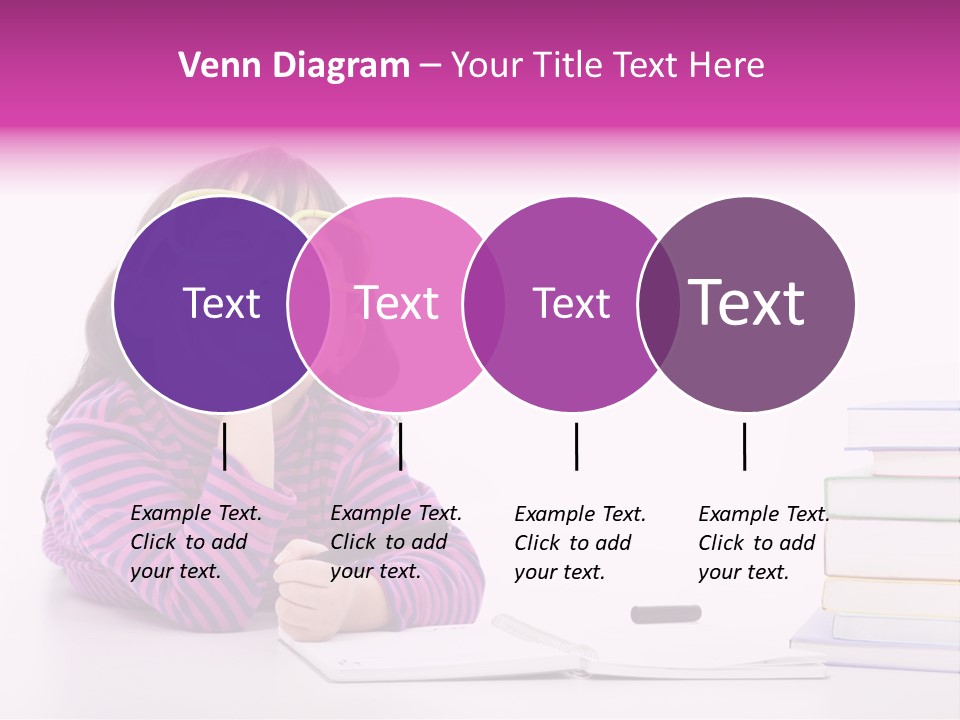 Venn Diagram – Your Title Text Here

Text

Text

Text

Text

Example Text. Click to add your text.

Example Text. Click to add your text.

Example Text. Click to add your text.

Example Text. Click to add your text.